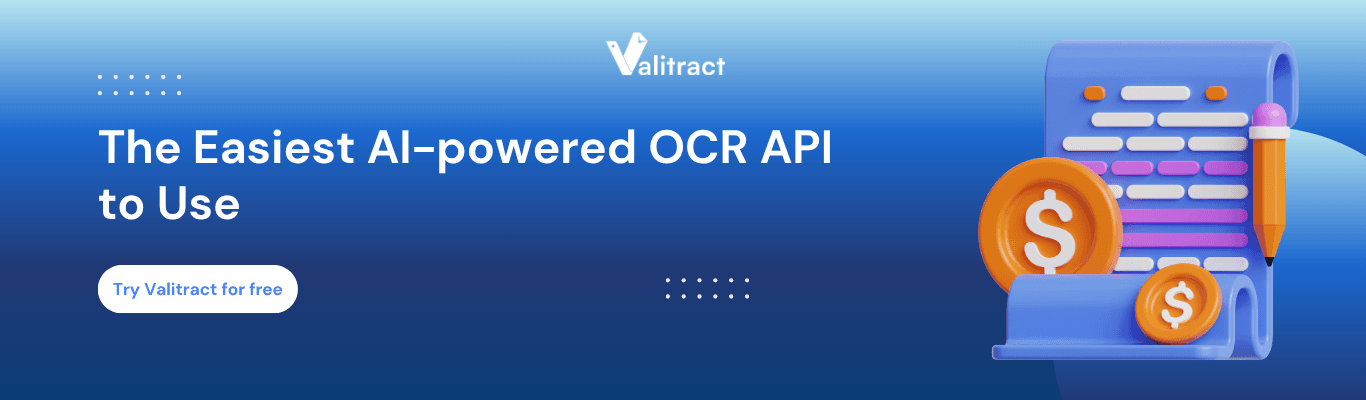 Valitract

The Easiest AI-powered OCR API to Use

Try Valitract for free

$

$